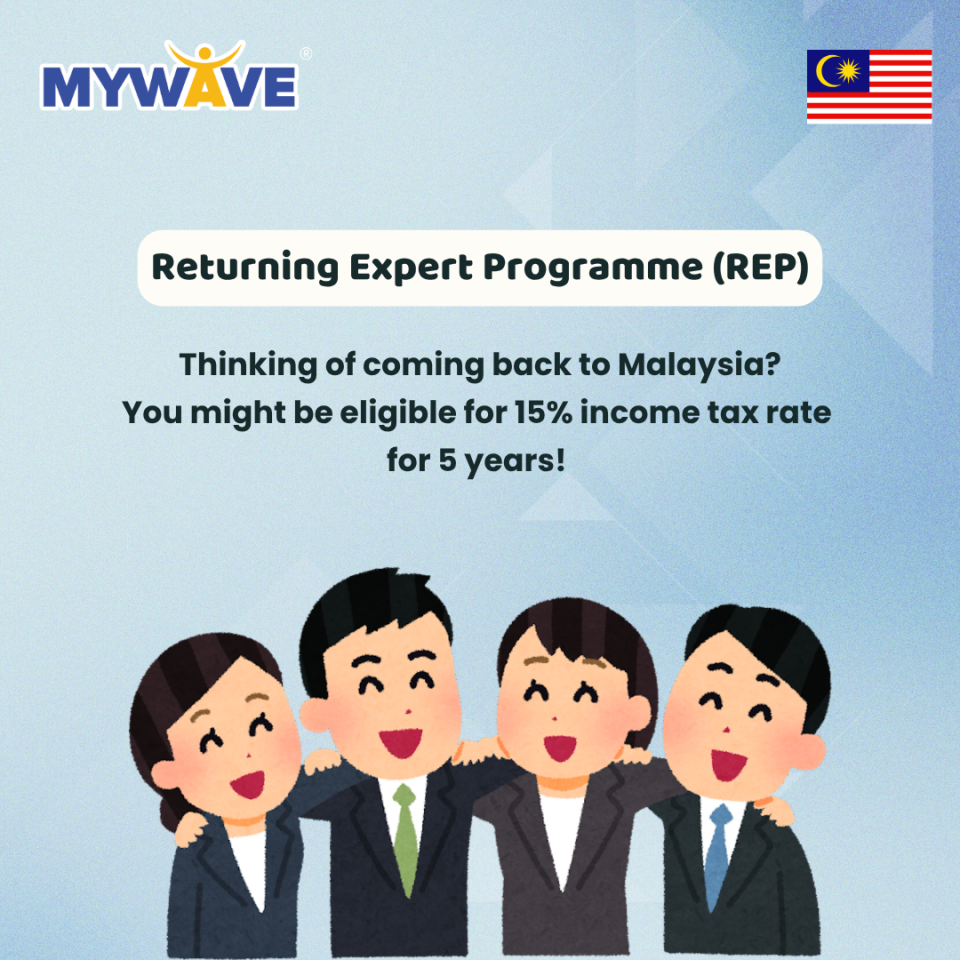 MYWAVE®

Returning Expert Programme (REP)

Thinking of coming back to Malaysia?
You might be eligible for 15% income tax rate for 5 years!